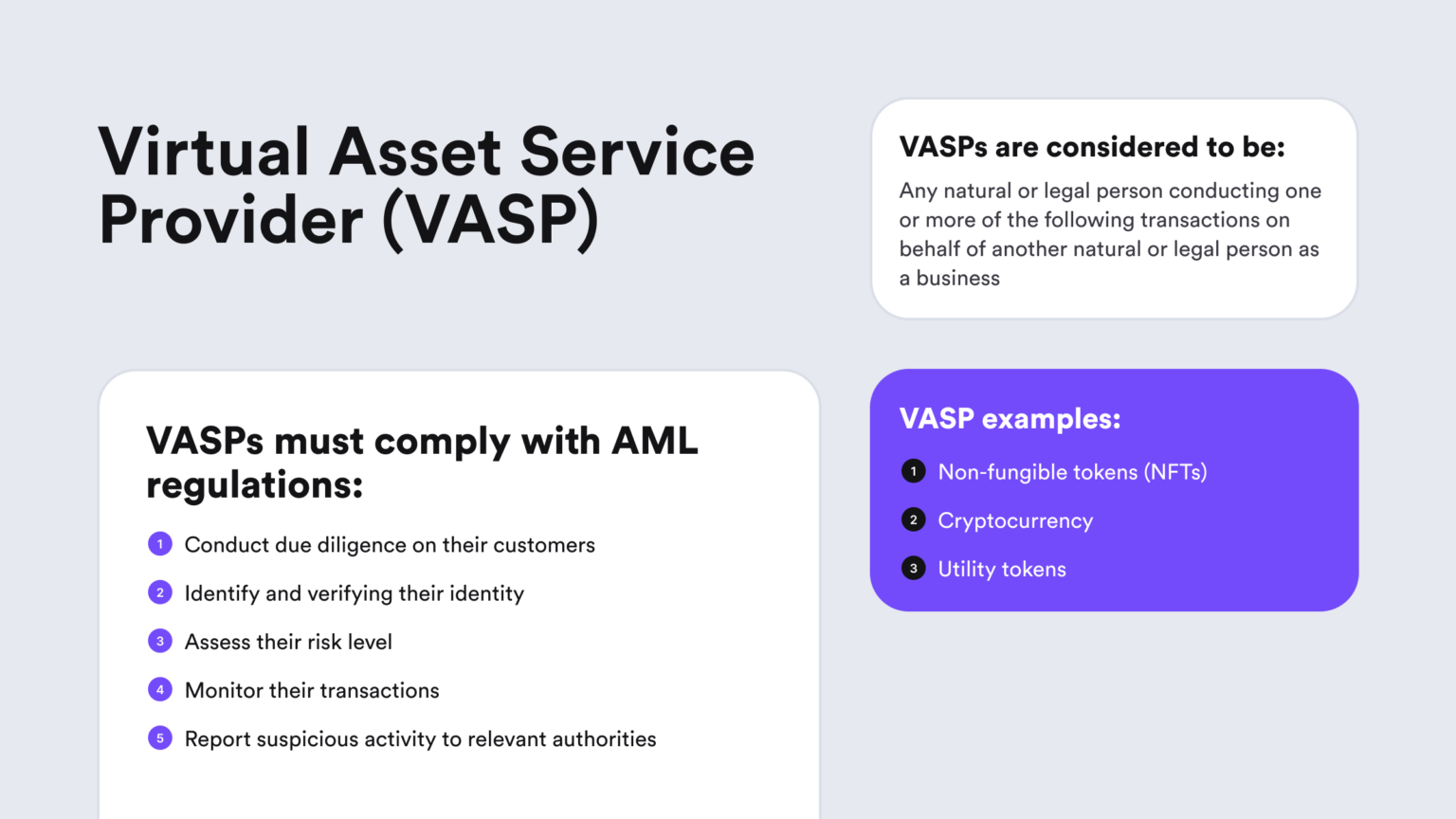 Virtual Asset Service Provider (VASP)

VASPs are considered to be:

Any natural or legal person conducting one or more of the following transactions on behalf of another natural or legal person as a business

VASPs must comply with AML regulations:

1 Conduct due diligence on their customers
2 Identify and verifying their identity
3 Assess their risk level
4 Monitor their transactions
5 Report suspicious activity to relevant authorities

VASP examples:

1 Non-fungible tokens (NFTs)
2 Cryptocurrency
3 Utility tokens